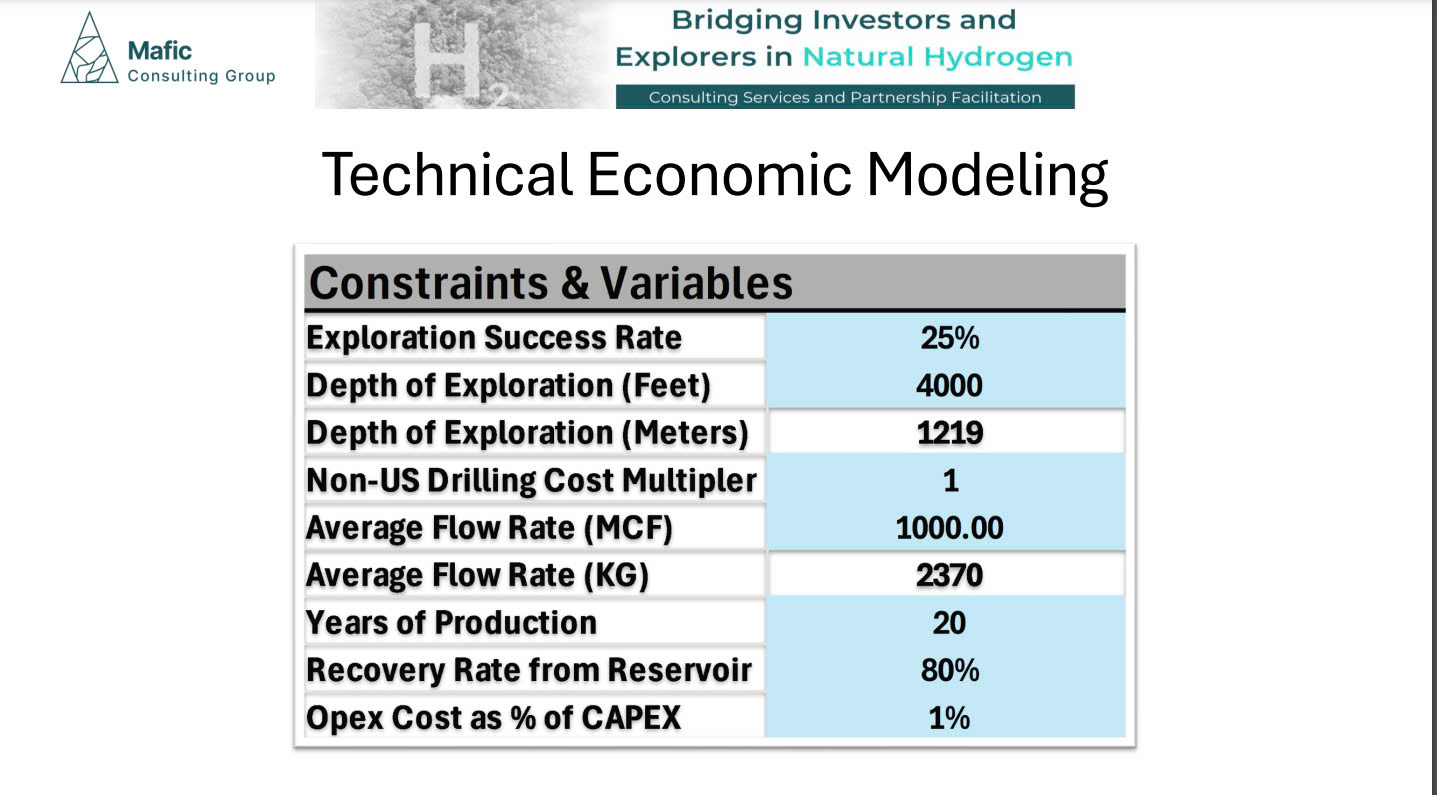 Mafic
Consulting Group

$H_2$

Bridging Investors and Explorers in Natural Hydrogen

Consulting Services and Partnership Facilitation

Technical Economic Modeling

| Constraints & Variables | |
|---|---|
| Exploration Success Rate | 25% |
| Depth of Exploration (Feet) | 4000 |
| Depth of Exploration (Meters) | 1219 |
| Non-US Drilling Cost Multipler | 1 |
| Average Flow Rate (MCF) | 1000.00 |
| Average Flow Rate (KG) | 2370 |
| Years of Production | 20 |
| Recovery Rate from Reservoir | 80% |
| Opex Cost as % of CAPEX | 1% |